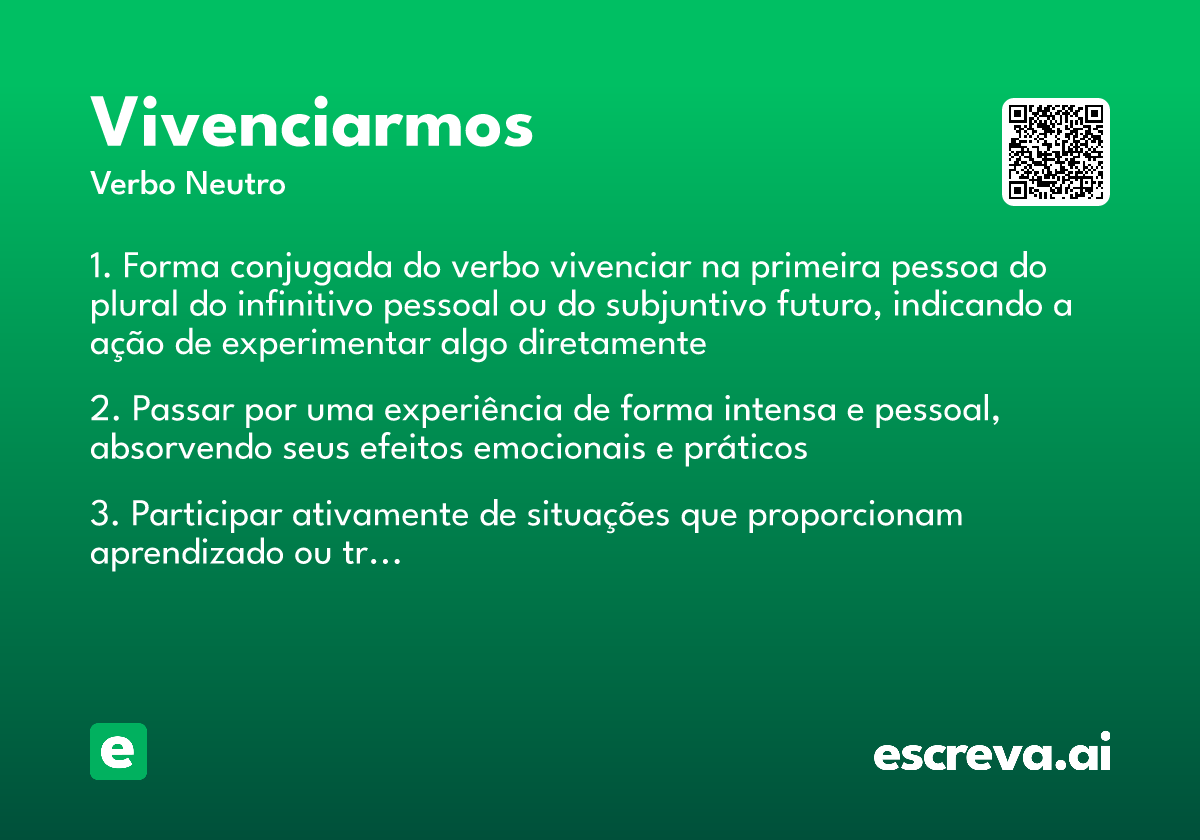 Vivenciarmos
Verbo Neutro

1. Forma conjugada do verbo vivenciar na primeira pessoa do plural do infinitivo pessoal ou do subjuntivo futuro, indicando a ação de experimentar algo diretamente

2. Passar por uma experiência de forma intensa e pessoal, absorvendo seus efeitos emocionais e práticos

3. Participar ativamente de situações que proporcionam aprendizado ou tr…

e

escreva.ai